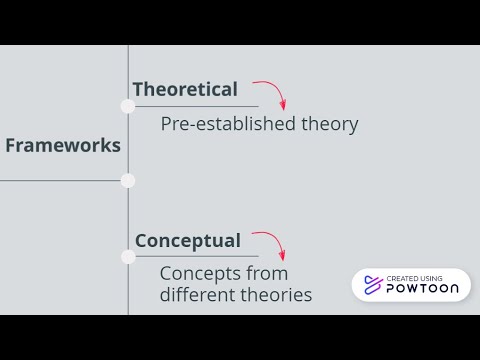 Frameworks

Theoretical

Pre-established theory

Conceptual

Concepts from different theories

CREATED USING
POWTOON